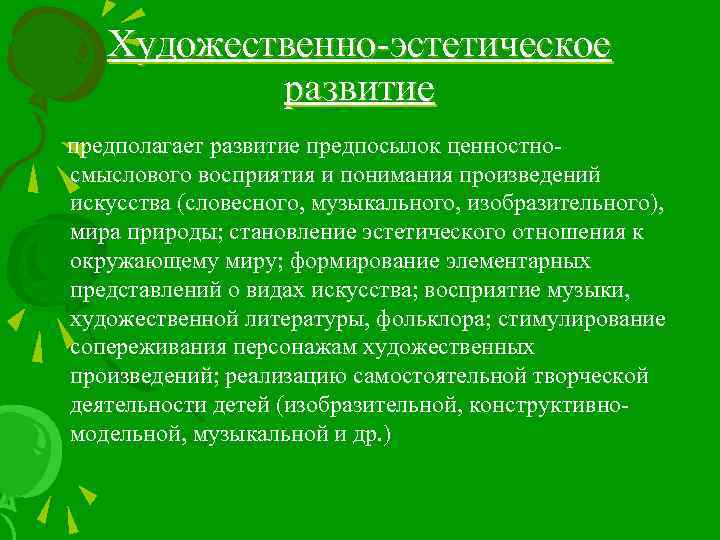 Художественно-эстетическое развитие

предполагает развитие предпосылок ценностно-смыслового восприятия и понимания произведений искусства (словесного, музыкального, изобразительного), мира природы; становление эстетического отношения к окружающему миру; формирование элементарных представлений о видах искусства; восприятие музыки, художественной литературы, фольклора; стимулирование сопереживания персонажам художественных произведений; реализацию самостоятельной творческой деятельности детей (изобразительной, конструктивно-модельной, музыкальной и др.)